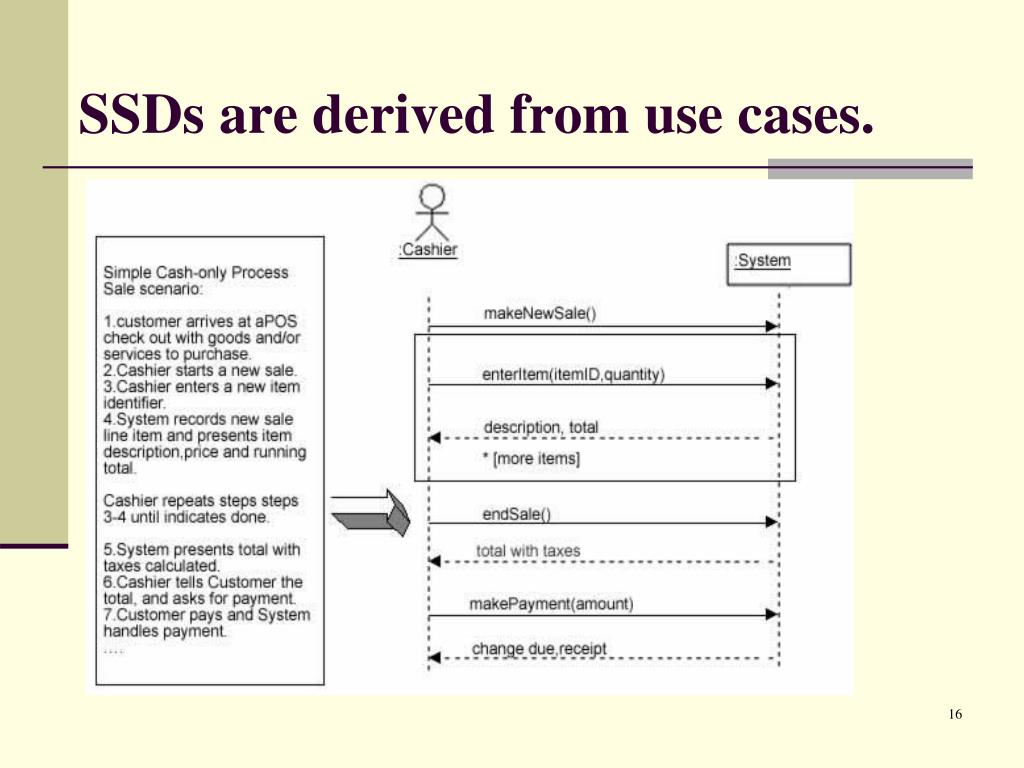 SSDs are derived from use cases.

Simple Cash-only Process Sale scenario:

1.customer arrives at aPOS check out with goods and/or services to purchase.
2.Cashier starts a new sale.
3.Cashier enters a new item identifier.
4.System records new sale line item and presents item description,price and running total.

Cashier repeats steps steps 3-4 until indicates done.

5.System presents total with taxes calculated.
6.Cashier tells Customer the total, and asks for payment.
7.Customer pays and System handles payment.
....

:Cashier

:System

makeNewSale()

enterItem(itemID,quantity)

description, total

* [more items]

endSale()

total with taxes

makePayment(amount)

change due,receipt

16